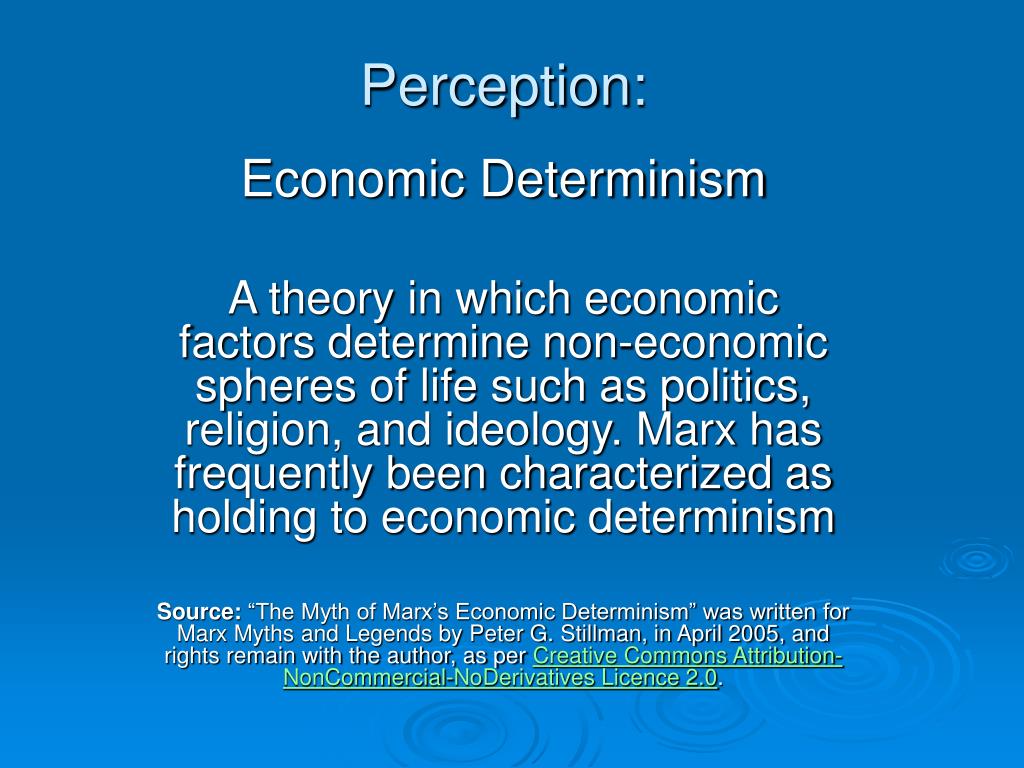 Perception:

Economic Determinism

A theory in which economic factors determine non-economic spheres of life such as politics, religion, and ideology. Marx has frequently been characterized as holding to economic determinism

Source: “The Myth of Marx’s Economic Determinism” was written for Marx Myths and Legends by Peter G. Stillman, in April 2005, and rights remain with the author, as per Creative Commons Attribution-NonCommercial-NoDerivatives Licence 2.0.